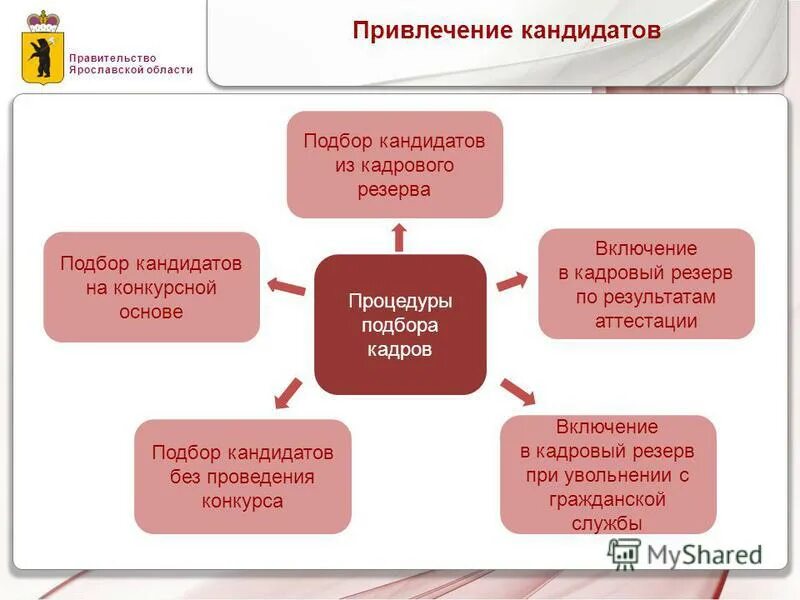 Правительство Ярославской области

Привлечение кандидатов

Подбор кандидатов из кадрового резерва

Подбор кандидатов на конкурсной основе

Процедуры подбора кадров

Включение в кадровый резерв по результатам аттестации

Подбор кандидатов без проведения конкурса

Включение в кадровый резерв при увольнении с гражданской службы

MyShared